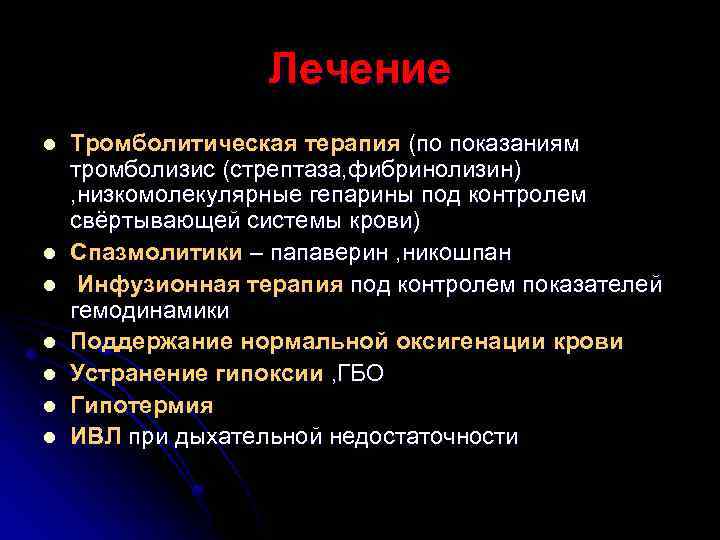 Лечение

- Тромболитическая терапия (по показаниям тромболизис (стрептаза,фибринолизин) ,низкомолекулярные гепарины под контролем свёртывающей системы крови)
- Спазмолитики – папаверин ,никошпан
- Инфузионная терапия под контролем показателей гемодинамики
- Поддержание нормальной оксигенации крови
- Устранение гипоксии ,ГБО
- Гипотермия
- ИВЛ при дыхательной недостаточности